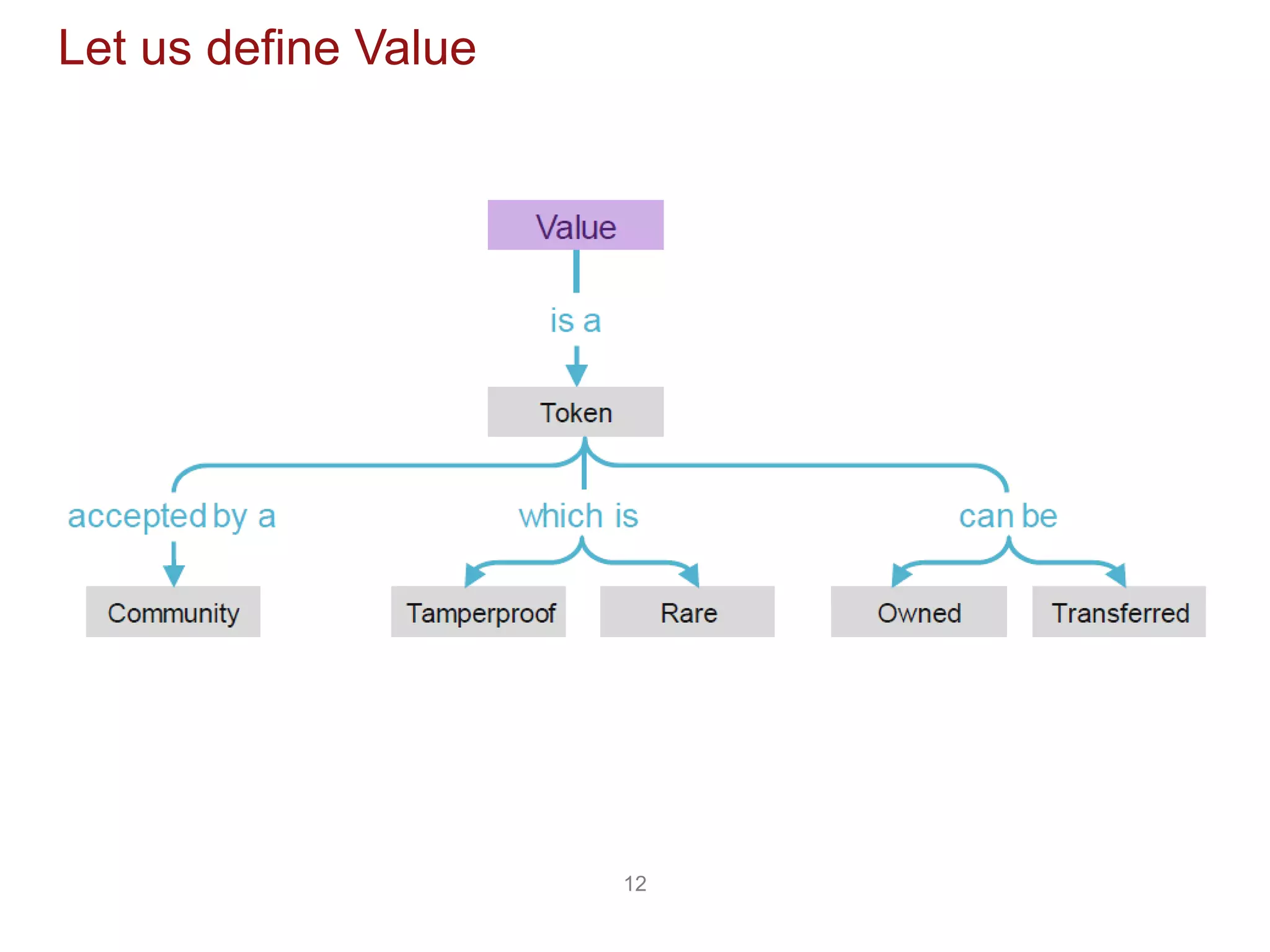 Let us define Value

Value

is a

Token

accepted by a

which is

can be

Community

Tamperproof

Rare

Owned

Transferred

12